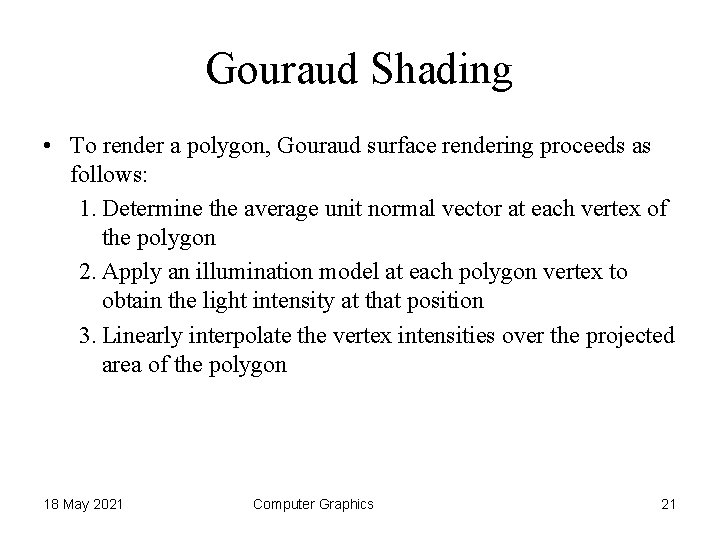 Gouraud Shading

• To render a polygon, Gouraud surface rendering proceeds as follows:

1. Determine the average unit normal vector at each vertex of the polygon
2. Apply an illumination model at each polygon vertex to obtain the light intensity at that position
3. Linearly interpolate the vertex intensities over the projected area of the polygon

18 May 2021 Computer Graphics 21